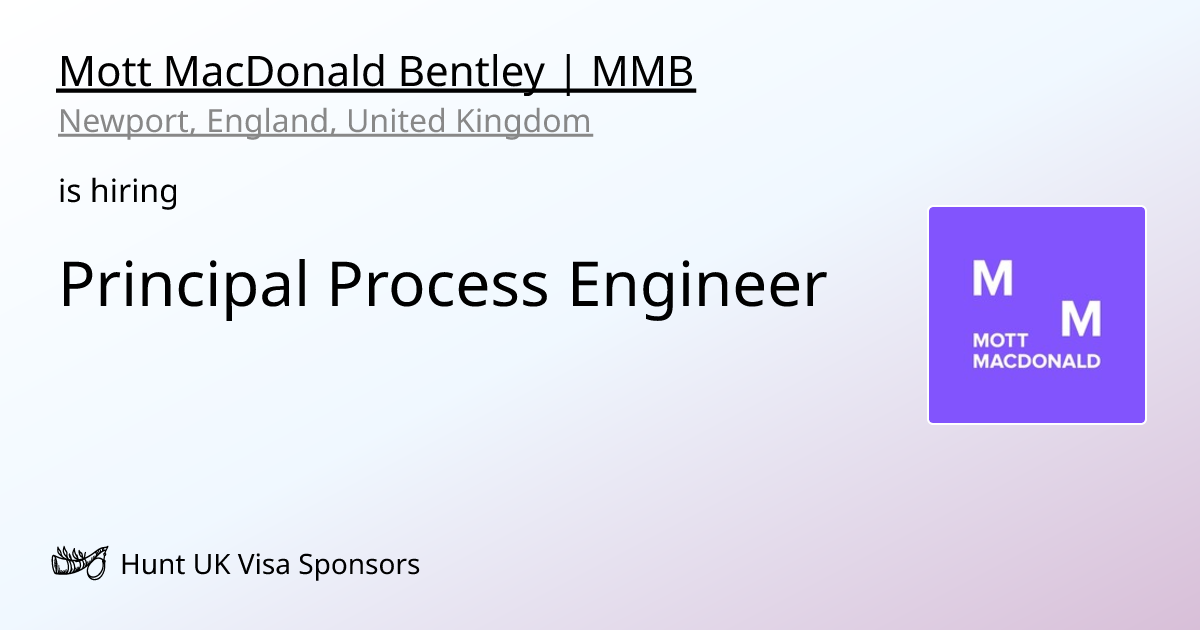 Mott MacDonald Bentley | MMB
Newport, England, United Kingdom

is hiring

Principal Process Engineer

M M
MOTT MACDONALD

Hunt UK Visa Sponsors